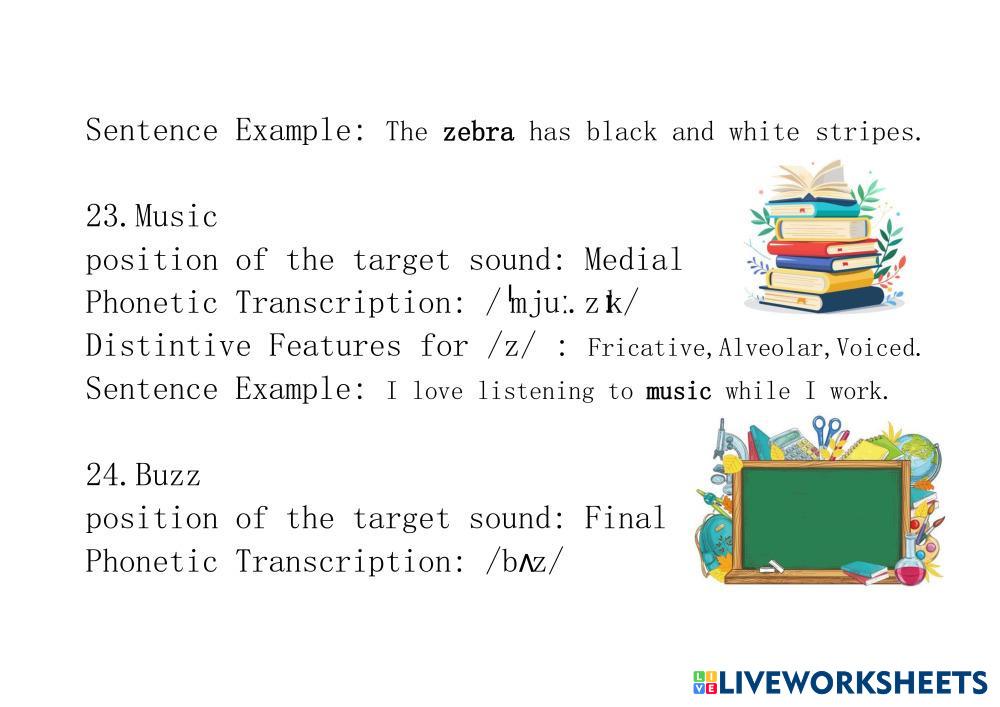 Sentence Example: The zebra has black and white stripes.

23.Music
position of the target sound: Medial
Phonetic Transcription: /ˈmjuː.zɪk/
Distintive Features for /z/ : Fricative,Alveolar,Voiced.
Sentence Example: I love listening to music while I work.

24.Buzz
position of the target sound: Final
Phonetic Transcription: /bʌz/

LIVEWORKSHEETS